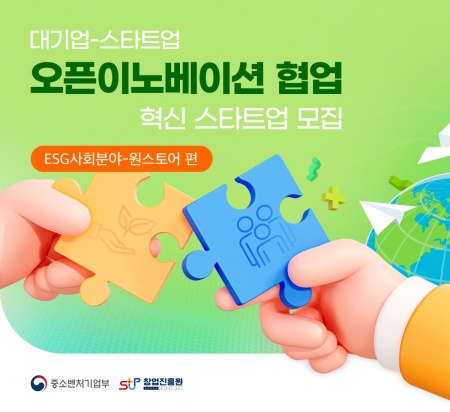 대기업-스타트업

오픈이노베이션 협업

혁신 스타트업 모집

ESG사회분야-원스토어 편

중소벤처기업부

창업진흥원